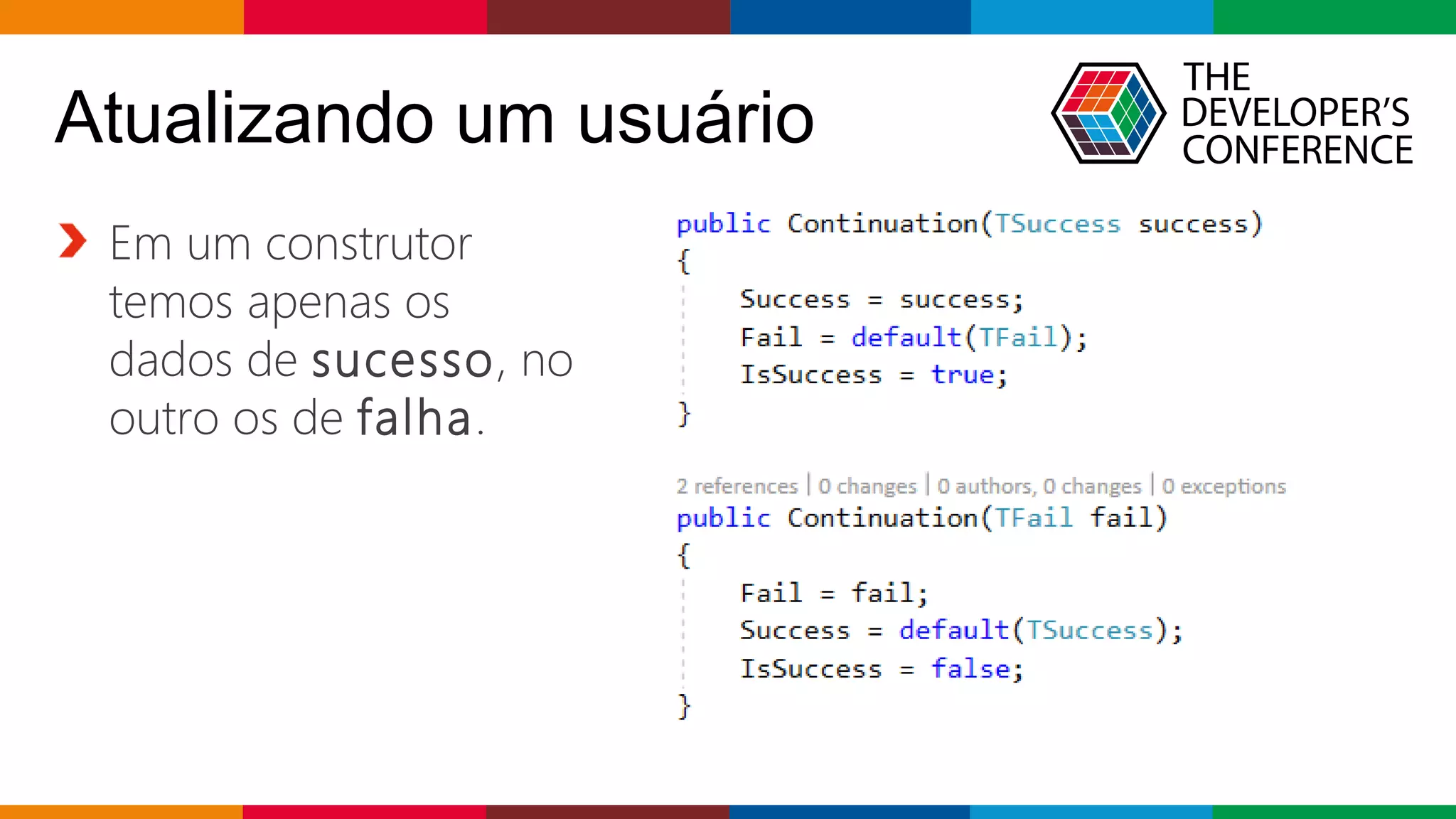 Atualizando um usuário

THE DEVELOPER'S CONFERENCE

Em um construtor temos apenas os dados de sucesso, no outro os de falha.

public Continuation(TSuccess success)
{
    Success = success;
    Fail = default(TFail);
    IsSuccess = true;
}

2 references | 0 changes | 0 authors, 0 changes | 0 exceptions
public Continuation(TFail fail)
{
    Fail = fail;
    Success = default(TSuccess);
    IsSuccess = false;
}